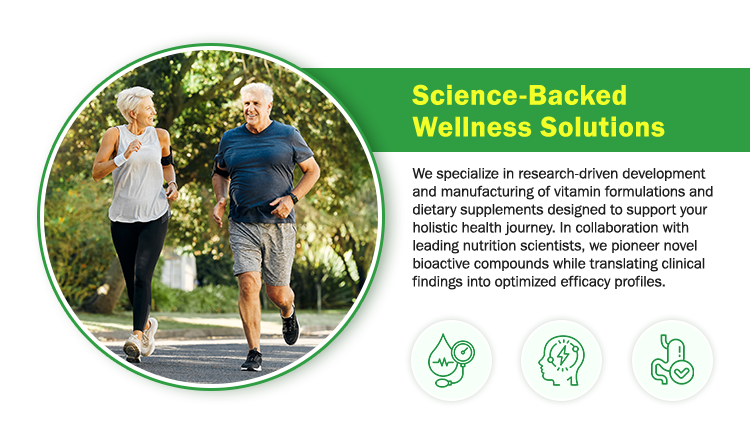 Science-Backed Wellness Solutions

We specialize in research-driven development and manufacturing of vitamin formulations and dietary supplements designed to support your holistic health journey. In collaboration with leading nutrition scientists, we pioneer novel bioactive compounds while translating clinical findings into optimized efficacy profiles.